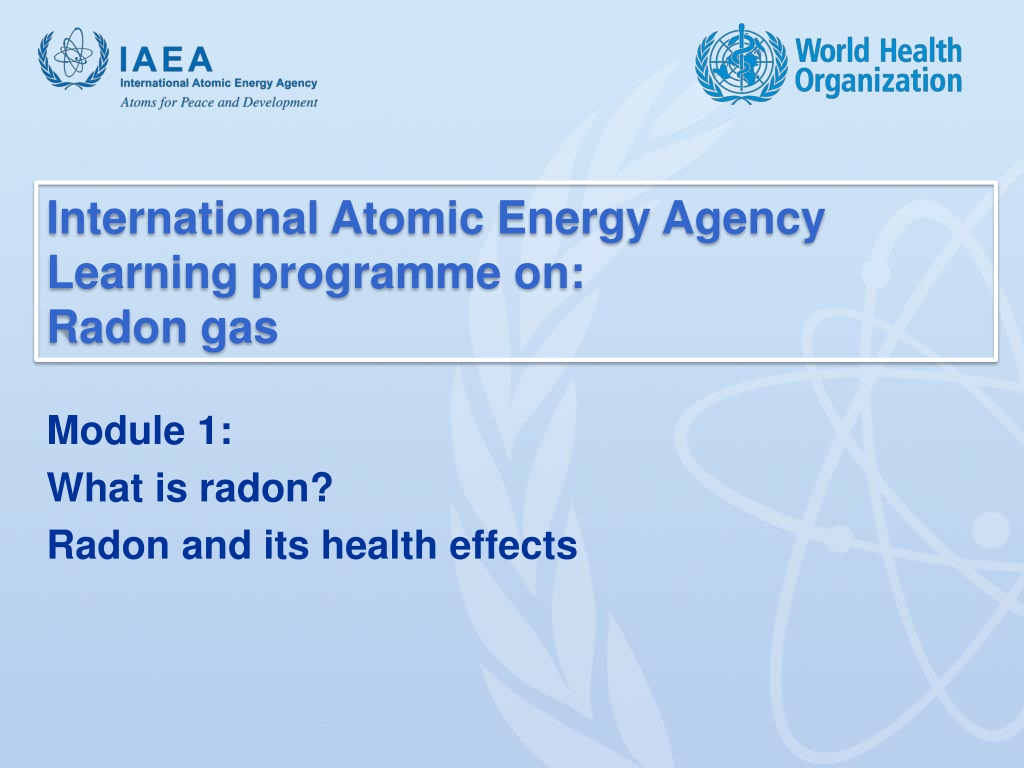 IAEA
International Atomic Energy Agency
Atoms for Peace and Development

World Health Organization

International Atomic Energy Agency
Learning programme on:
Radon gas

Module 1:
What is radon?
Radon and its health effects